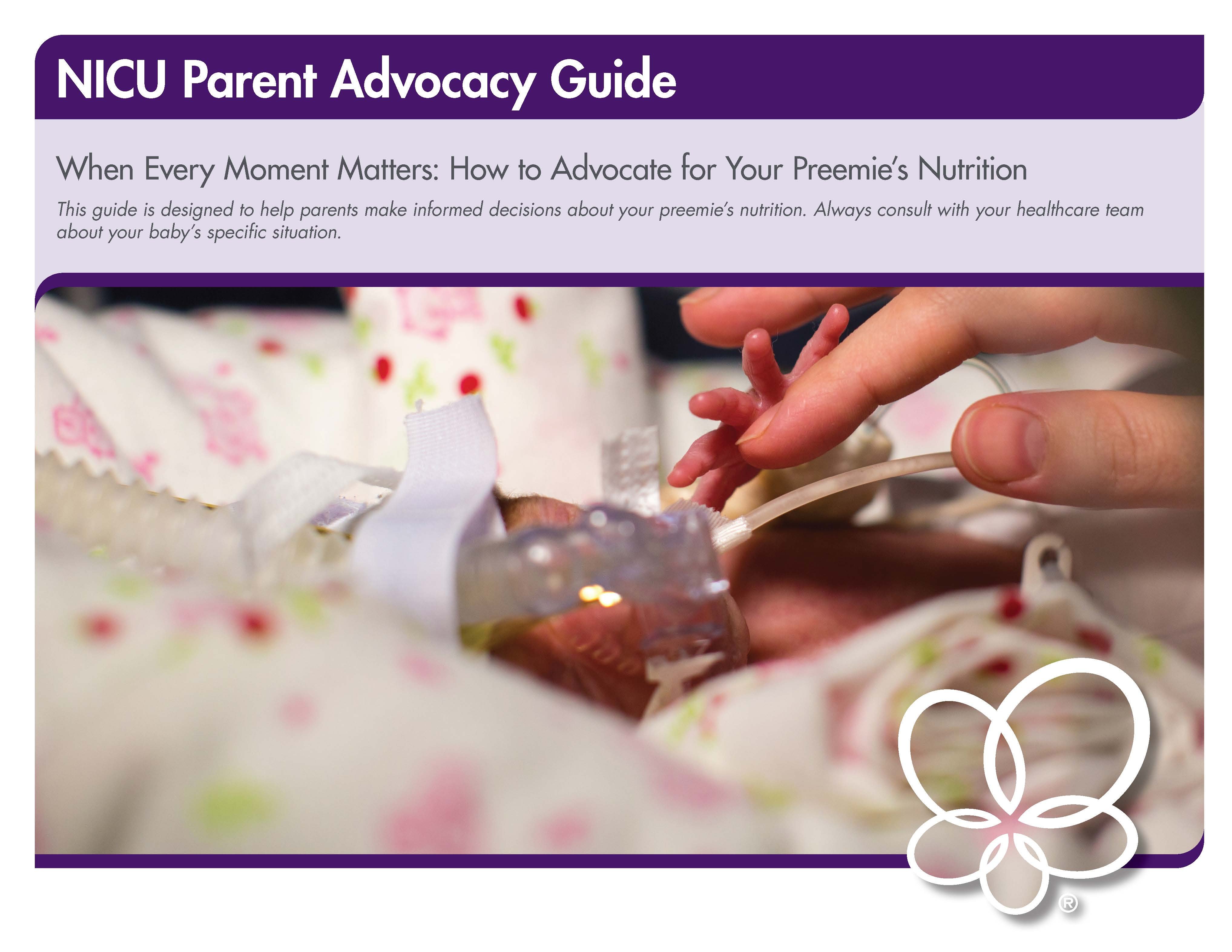 NICU Parent Advocacy Guide

When Every Moment Matters: How to Advocate for Your Preemie's Nutrition

This guide is designed to help parents make informed decisions about your preemie's nutrition. Always consult with your healthcare team about your baby's specific situation.

®